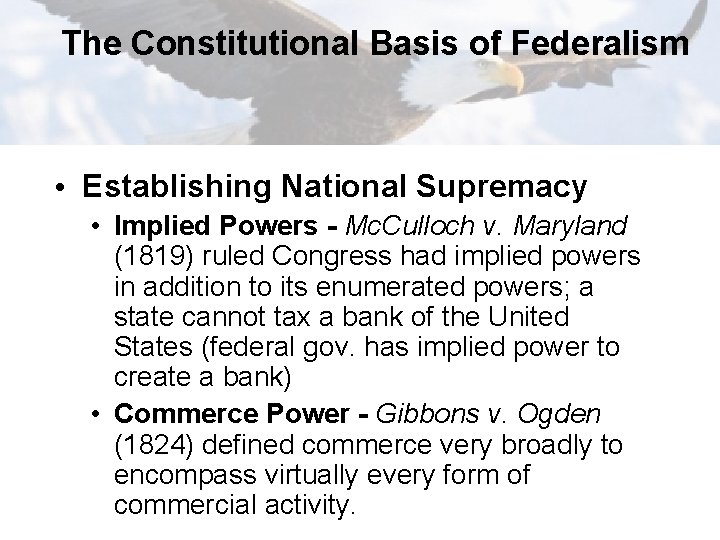 The Constitutional Basis of Federalism

• Establishing National Supremacy
• Implied Powers - McCulloch v. Maryland (1819) ruled Congress had implied powers in addition to its enumerated powers; a state cannot tax a bank of the United States (federal gov. has implied power to create a bank)
• Commerce Power - Gibbons v. Ogden (1824) defined commerce very broadly to encompass virtually every form of commercial activity.